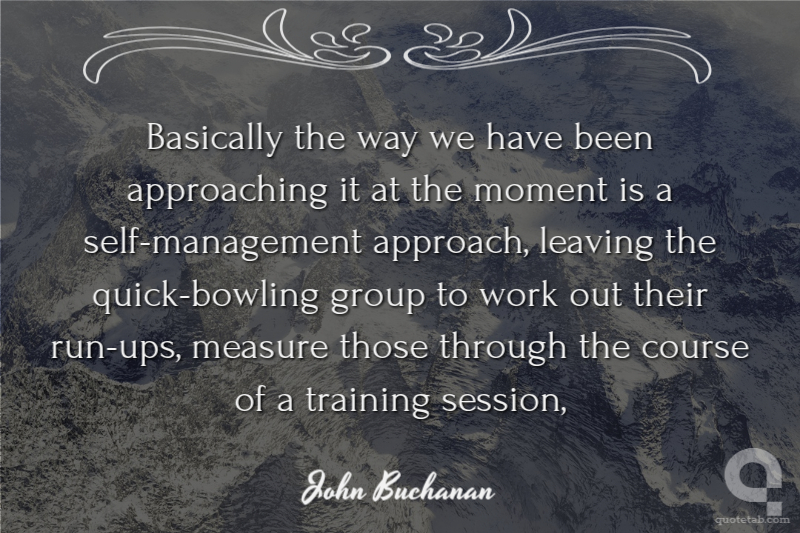 Basically the way we have been approaching it at the moment is a self-management approach, leaving the quick-bowling group to work out their run-ups, measure those through the course of a training session,

John Buchanan

quotetab.com